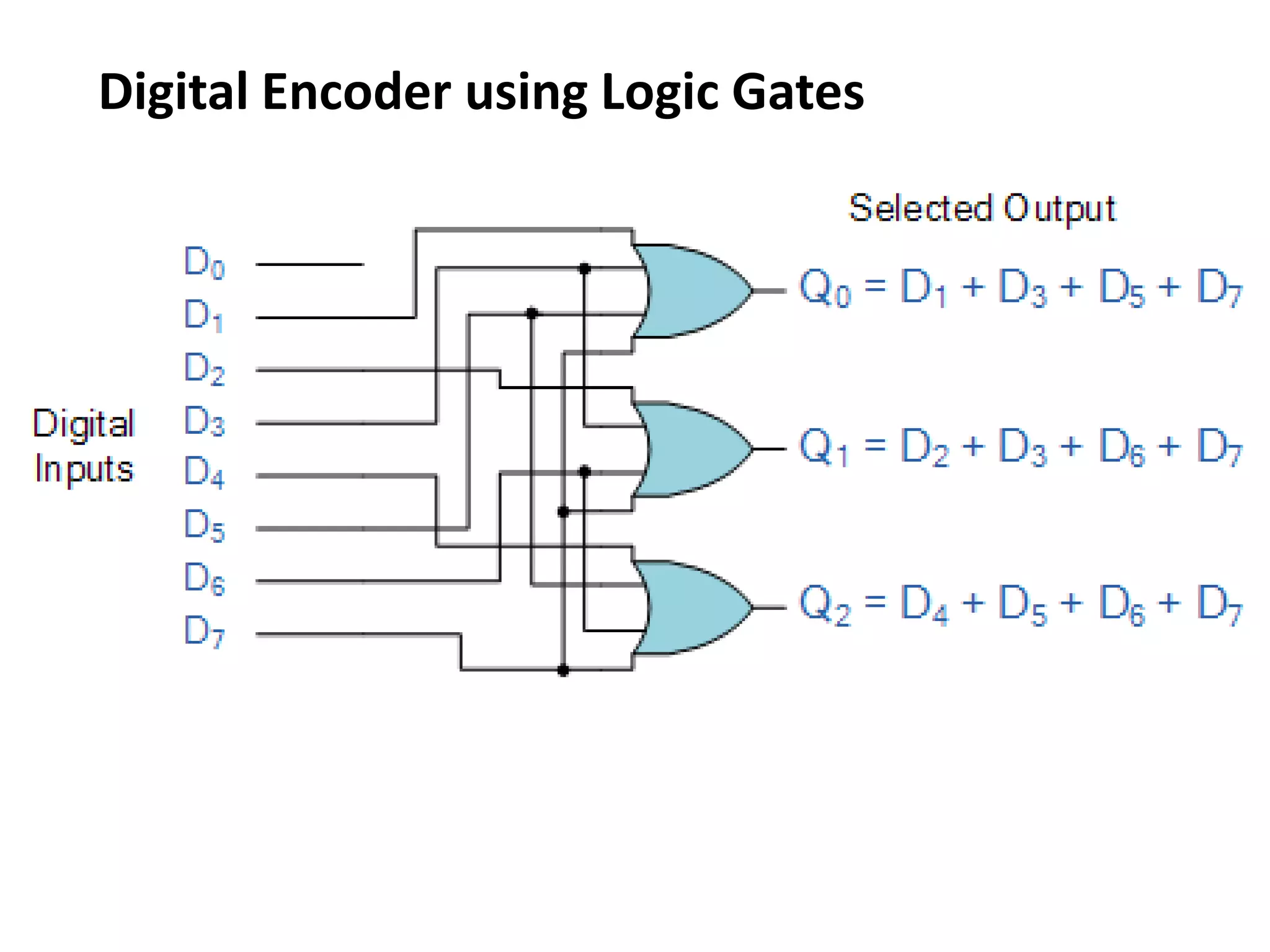 Digital Encoder using Logic Gates

Selected Output

Digital Inputs

$D_0$
$D_1$
$D_2$
$D_3$
$D_4$
$D_5$
$D_6$
$D_7$

$Q_0 = D_1 + D_3 + D_5 + D_7$

$Q_1 = D_2 + D_3 + D_6 + D_7$

$Q_2 = D_4 + D_5 + D_6 + D_7$